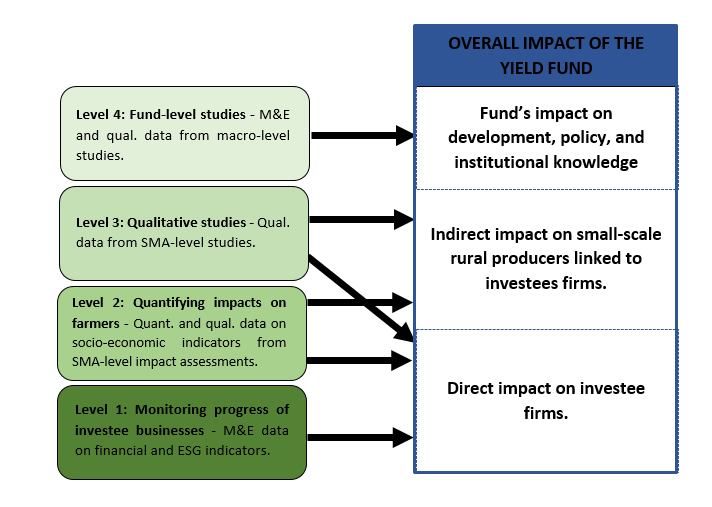 Level 4: Fund-level studies - M&E and qual. data from macro-level studies.

Level 3: Qualitative studies - Qual. data from SMA-level studies.

Level 2: Quantifying impacts on farmers - Quant. and qual. data on socio-economic indicators from SMA-level impact assessments.

Level 1: Monitoring progress of investee businesses - M&E data on financial and ESG indicators.

OVERALL IMPACT OF THE YIELD FUND

Fund's impact on development, policy, and institutional knowledge

Indirect impact on small-scale rural producers linked to investees firms.

Direct impact on investee firms.